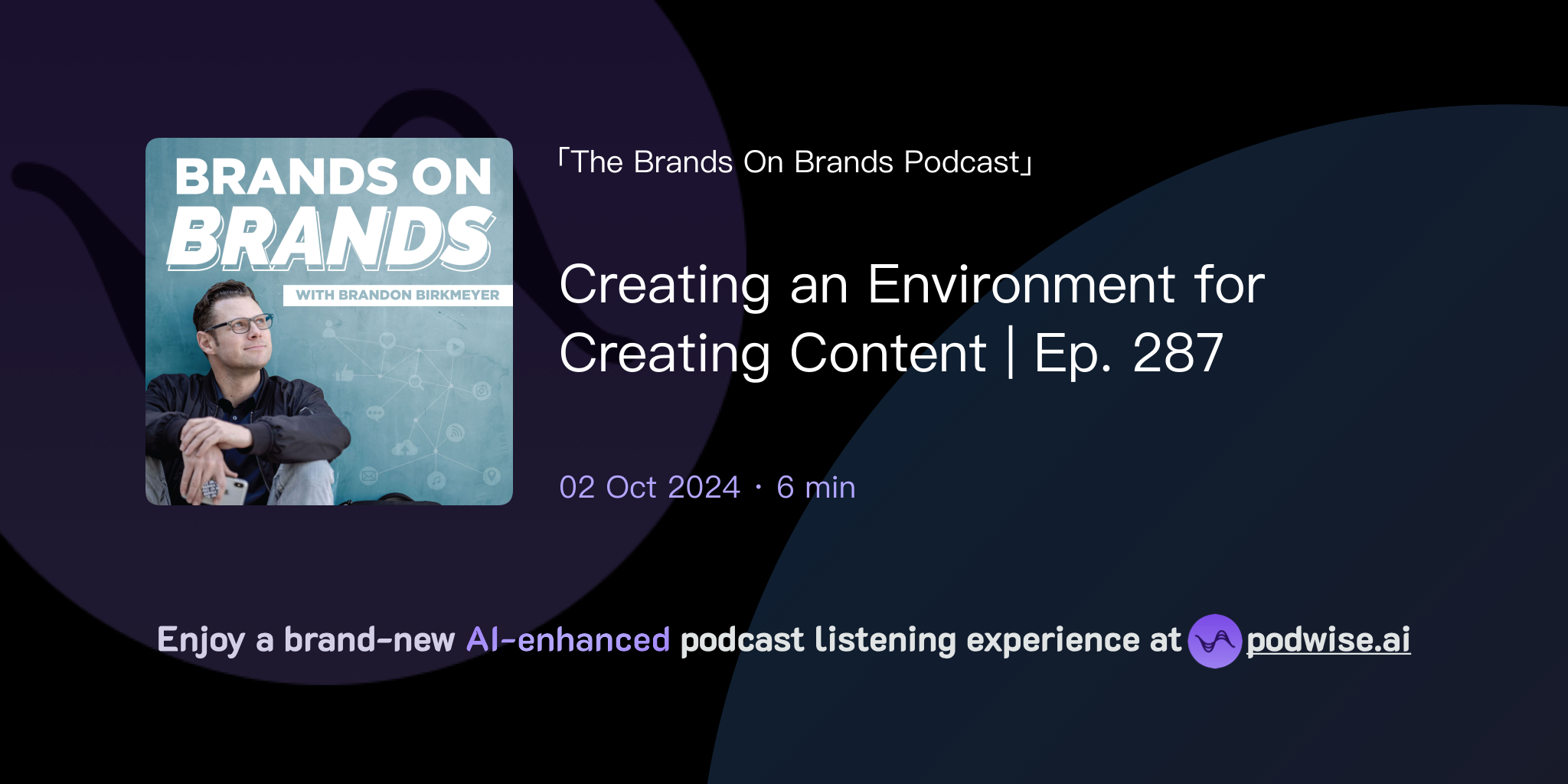 BRANDS ON BRANDS
WITH BRANDON BIRKMEYER

「The Brands On Brands Podcast」

Creating an Environment for Creating Content | Ep. 287

02 Oct 2024 · 6 min

Enjoy a brand-new AI-enhanced podcast listening experience at podwise.ai